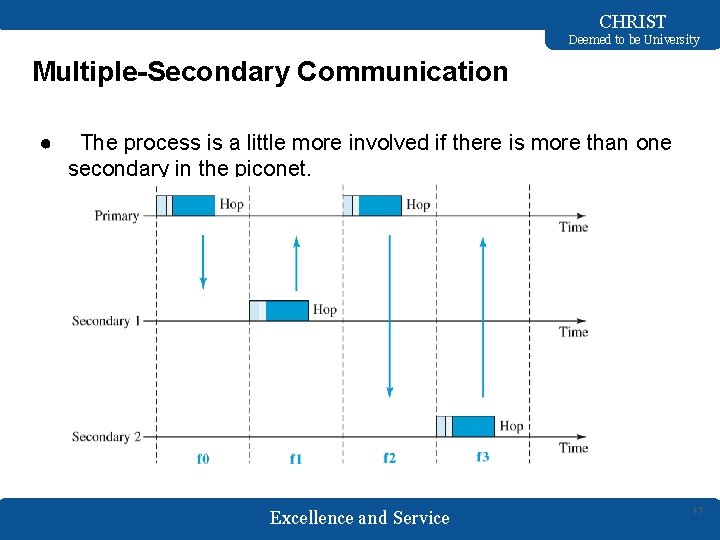 CHRIST
Deemed to be University

Multiple-Secondary Communication

● The process is a little more involved if there is more than one secondary in the piconet.

Primary
Hop
Hop
Time
Secondary 1
Hop
Time
Secondary 2
Hop
Time
f0
f1
f2
f3

Excellence and Service
17